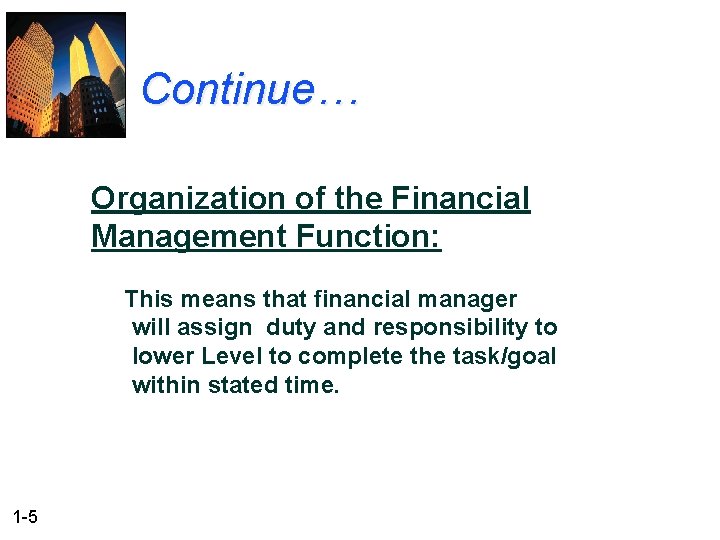 Continue…

Organization of the Financial Management Function:

This means that financial manager will assign duty and responsibility to lower Level to complete the task/goal within stated time.

1-5